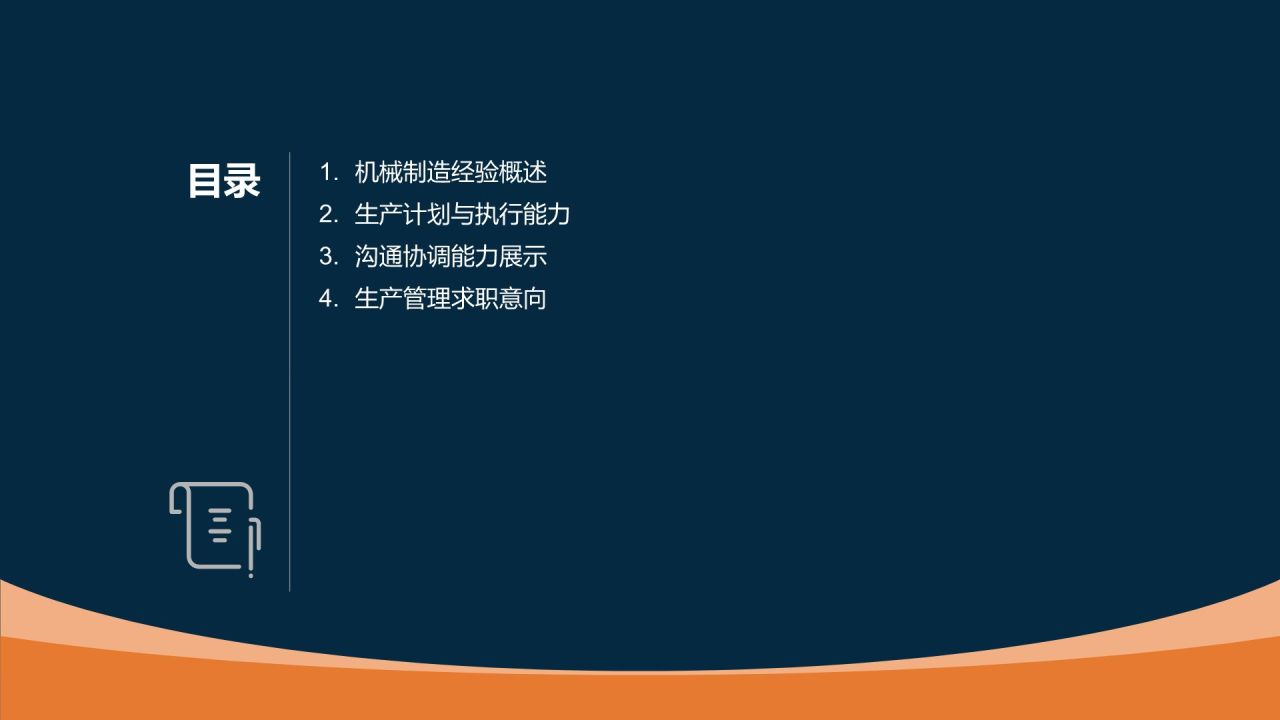 目录

1. 机械制造经验概述
2. 生产计划与执行能力
3. 沟通协调能力展示
4. 生产管理求职意向